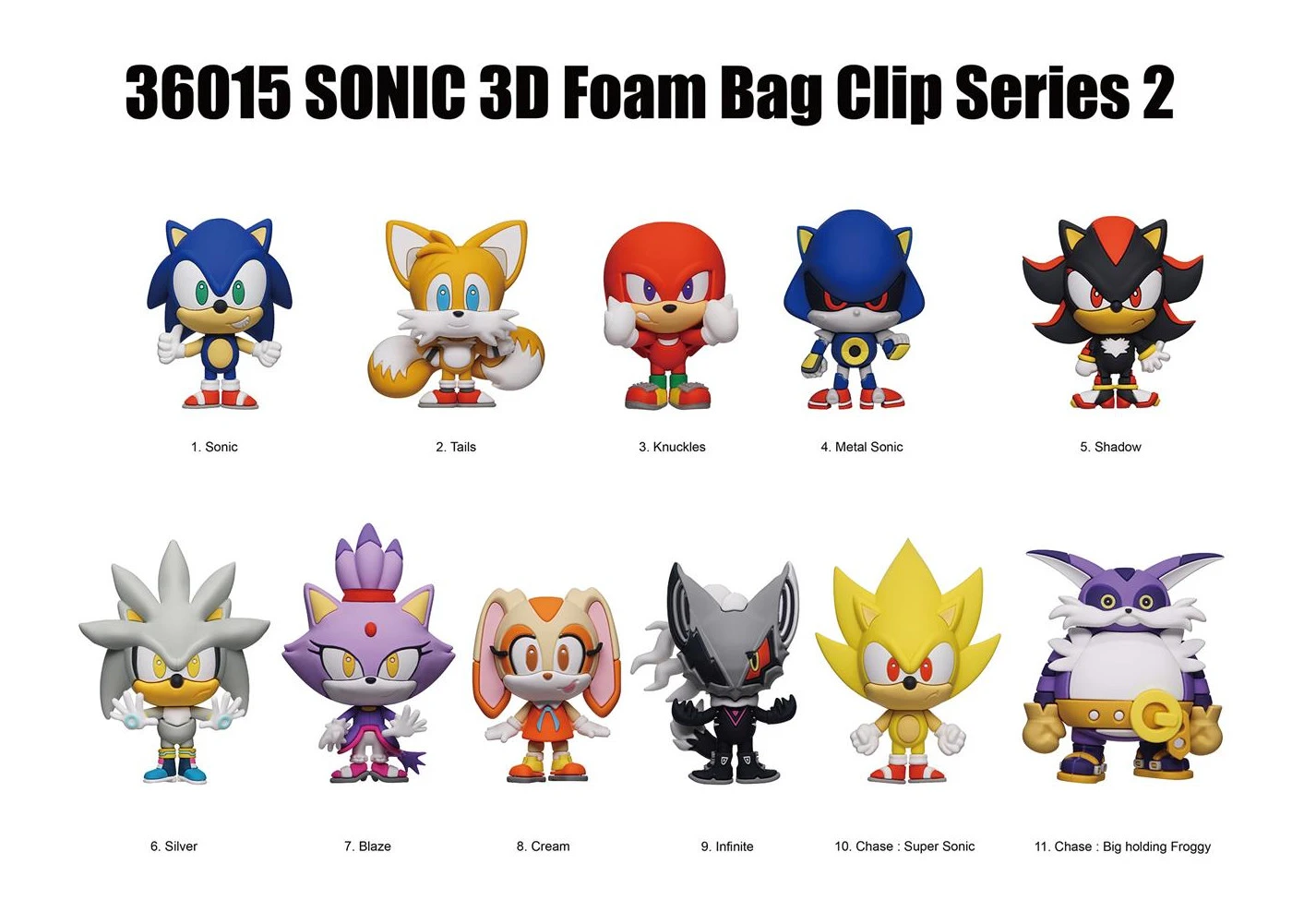 36015 SONIC 3D Foam Bag Clip Series 2

1. Sonic

2. Tails

3. Knuckles

4. Metal Sonic

5. Shadow

6. Silver

7. Blaze

8. Cream

9. Infinite

10. Chase : Super Sonic

11. Chase : Big holding Froggy